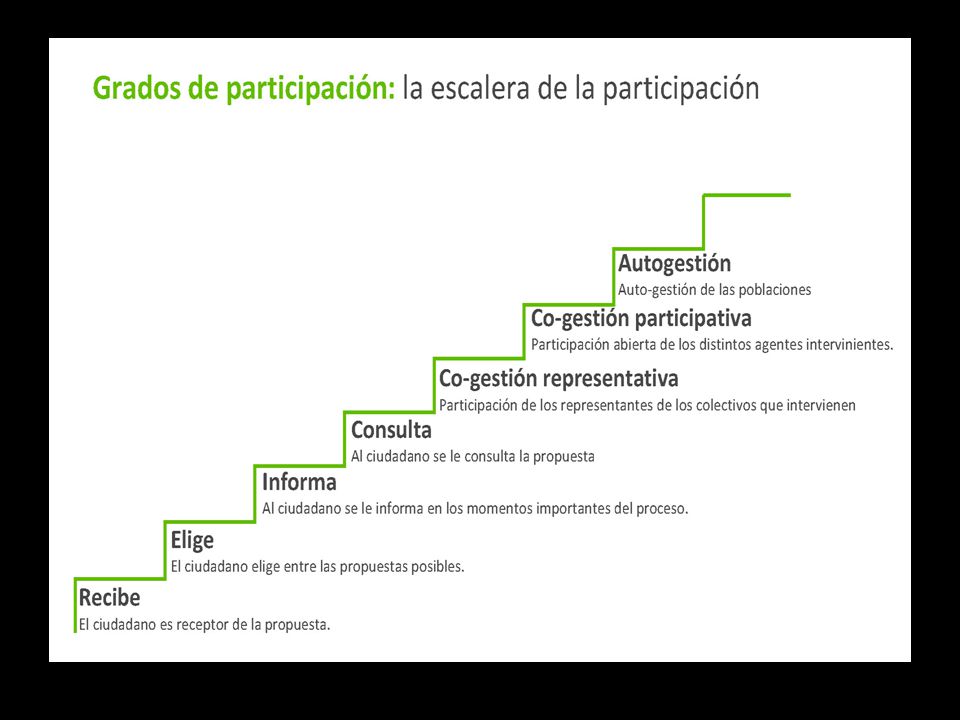 Grados de participación: la escalera de la participación

Autogestión
Auto-gestión de las poblaciones

Co-gestión participativa
Participación abierta de los distintos agentes intervinientes.

Co-gestión representativa
Participación de los representantes de los colectivos que intervienen

Consulta
Al ciudadano se le consulta la propuesta

Informa
Al ciudadano se le informa en los momentos importantes del proceso.

Elige
El ciudadano elige entre las propuestas posibles.

Recibe
El ciudadano es receptor de la propuesta.